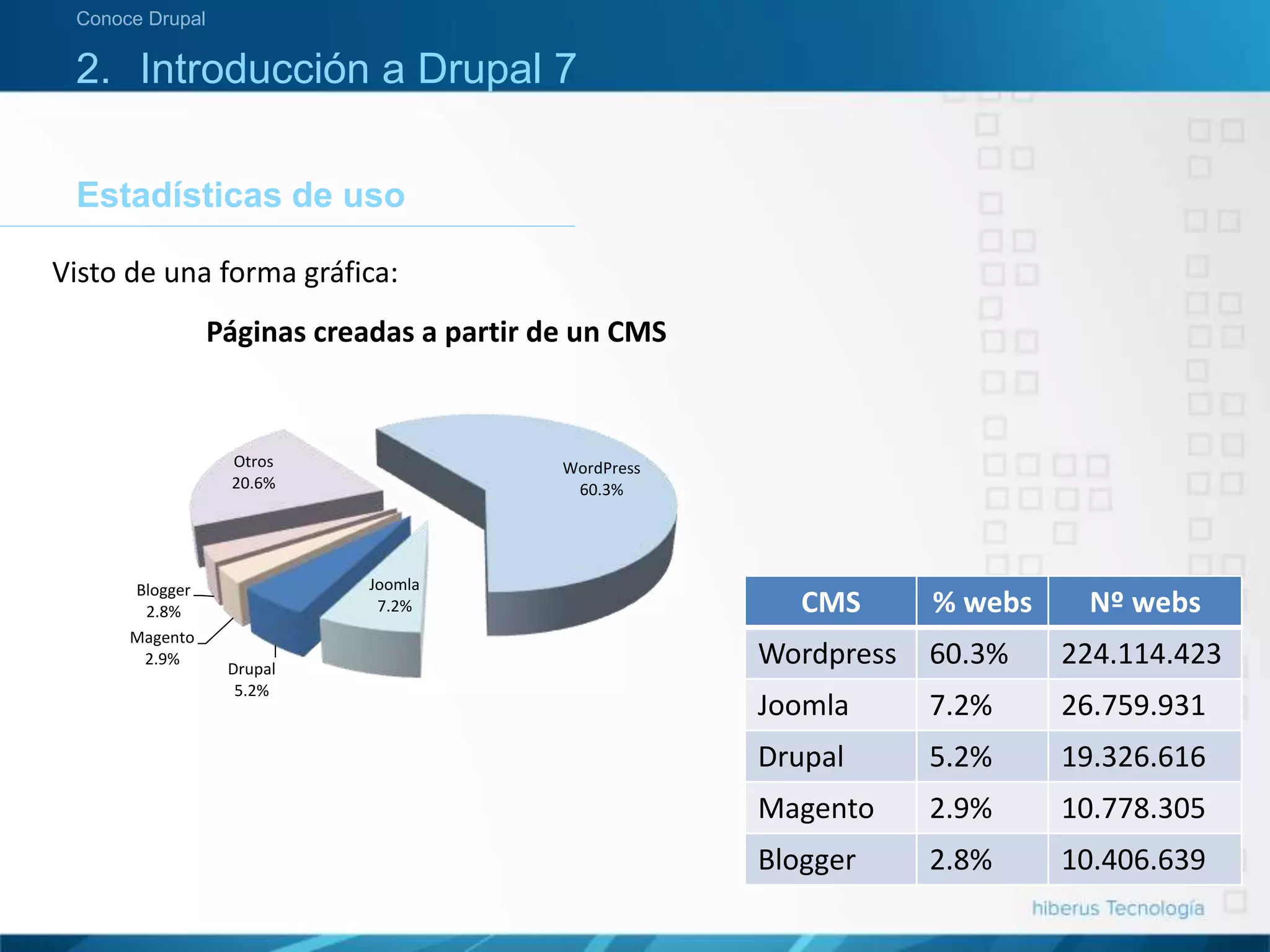 Conoce Drupal

2. Introducción a Drupal 7

Estadísticas de uso

Visto de una forma gráfica:

Páginas creadas a partir de un CMS

Otros
20.6%

WordPress
60.3%

Joomla
7.2%

Blogger
2.8%

Magento
2.9%

Drupal
5.2%

| CMS | % webs | Nº webs |
|---|---|---|
| Wordpress | 60.3% | 224.114.423 |
| Joomla | 7.2% | 26.759.931 |
| Drupal | 5.2% | 19.326.616 |
| Magento | 2.9% | 10.778.305 |
| Blogger | 2.8% | 10.406.639 |

hiberus Tecnología